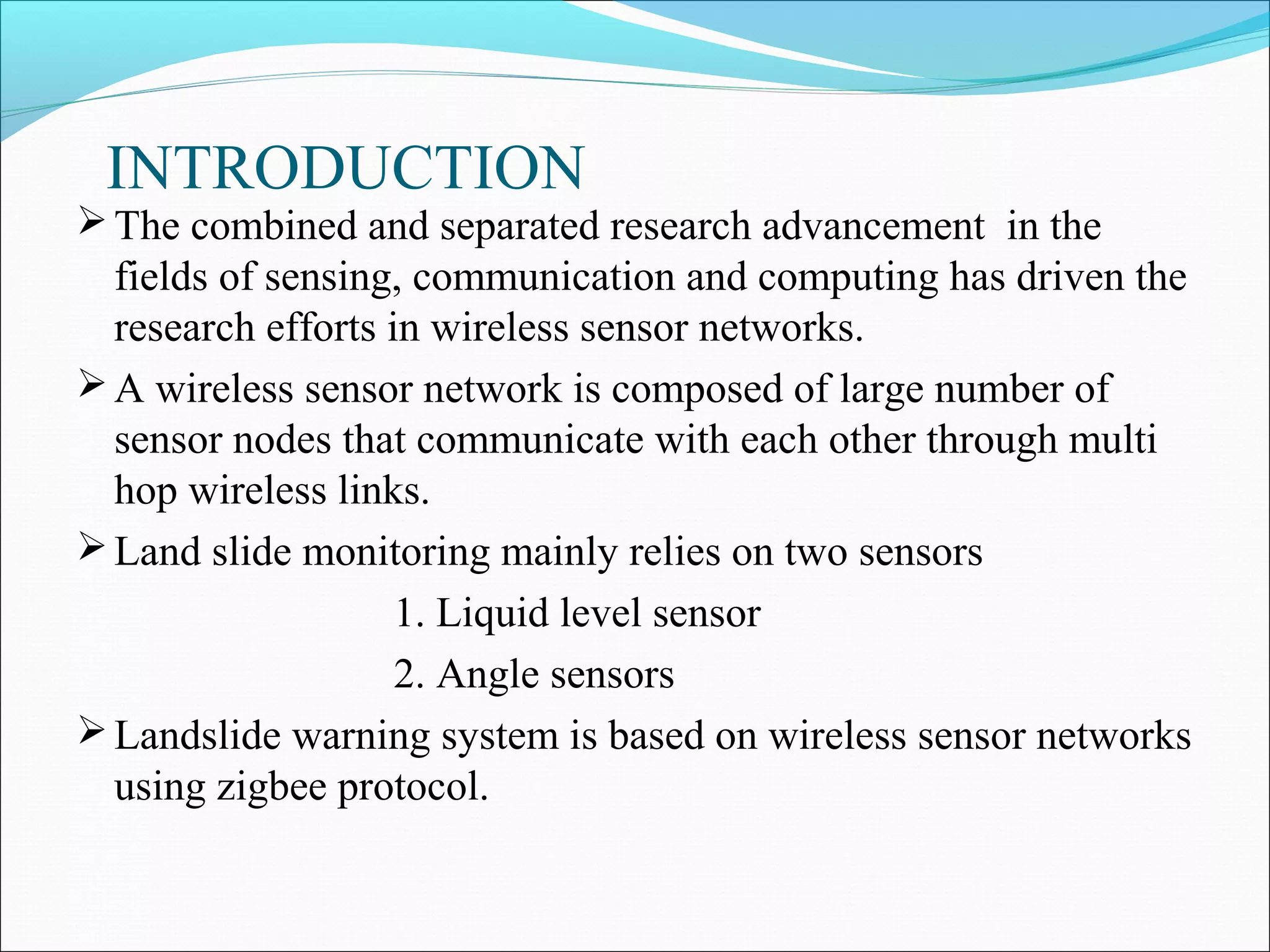 INTRODUCTION

➢ The combined and separated research advancement in the fields of sensing, communication and computing has driven the research efforts in wireless sensor networks.

➢ A wireless sensor network is composed of large number of sensor nodes that communicate with each other through multi hop wireless links.

➢ Land slide monitoring mainly relies on two sensors

1. Liquid level sensor

2. Angle sensors

➢ Landslide warning system is based on wireless sensor networks using zigbee protocol.